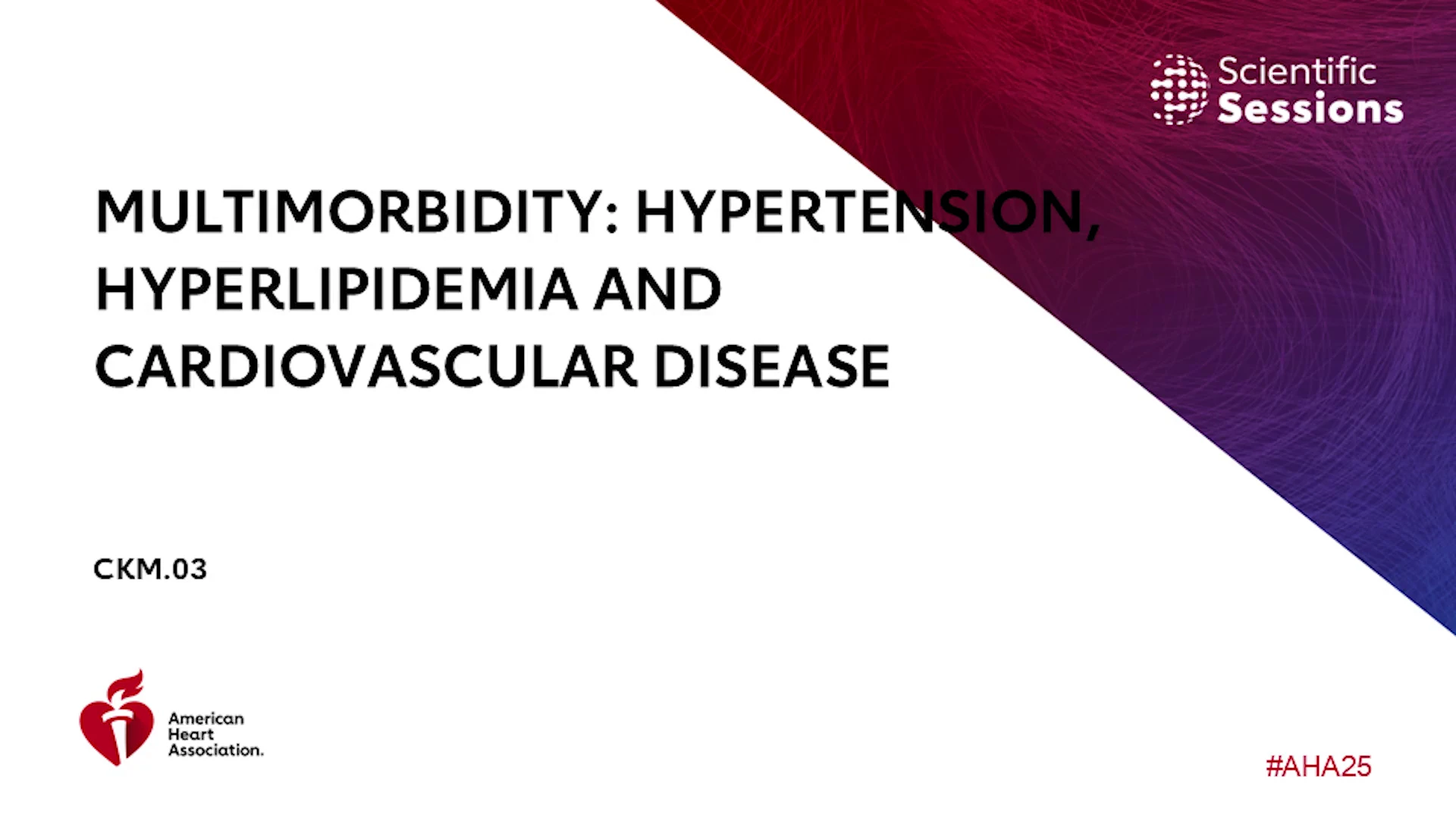 Scientific Sessions

MULTIMORBIDITY: HYPERTENSION, HYPERLIPIDEMIA AND CARDIOVASCULAR DISEASE

CKM.03

American Heart Association.

#AHA25